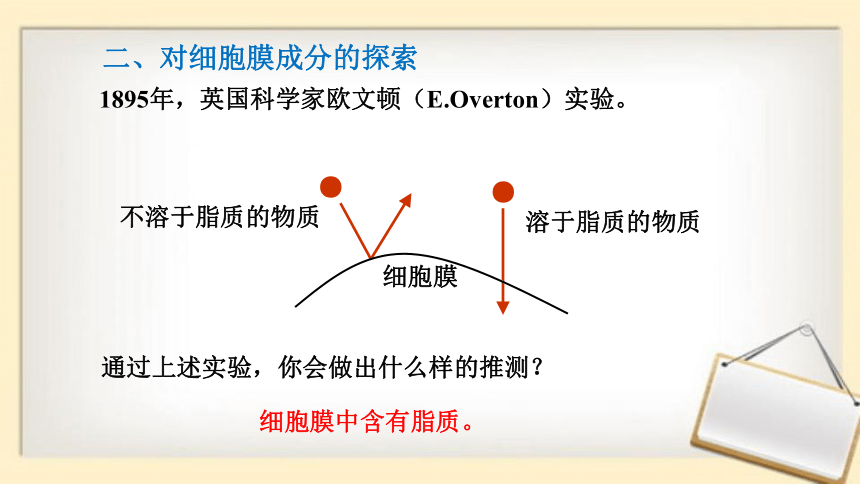 二、对细胞膜成分的探索

1895年，英国科学家欧文顿（E.Overton）实验。

不溶于脂质的物质

溶于脂质的物质

细胞膜

通过上述实验，你会做出什么样的推测？

细胞膜中含有脂质。